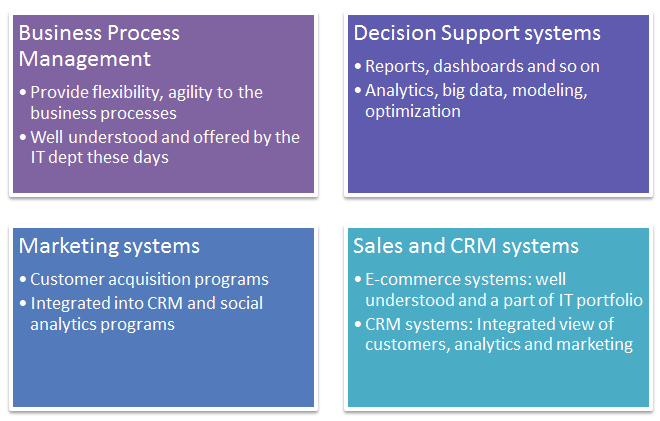 Business Process Management

• Provide flexibility, agility to the business processes
• Well understood and offered by the IT dept these days

Decision Support systems

• Reports, dashboards and so on
• Analytics, big data, modeling, optimization

Marketing systems

• Customer acquisition programs
• Integrated into CRM and social analytics programs

Sales and CRM systems

• E-commerce systems: well understood and a part of IT portfolio
• CRM systems: Integrated view of customers, analytics and marketing